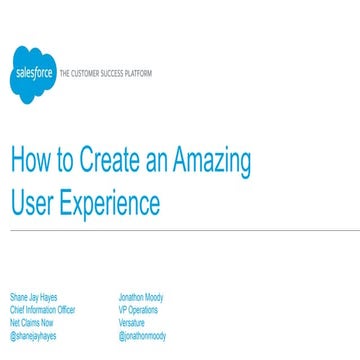 salesforce THE CUSTOMER SUCCESS PLATFORM

How to Create an Amazing User Experience

Shane Jay Hayes
Chief Information Officer
Net Claims Now
@shanejayhayes

Jonathon Moody
VP Operations
Versature
@jonathonmoody